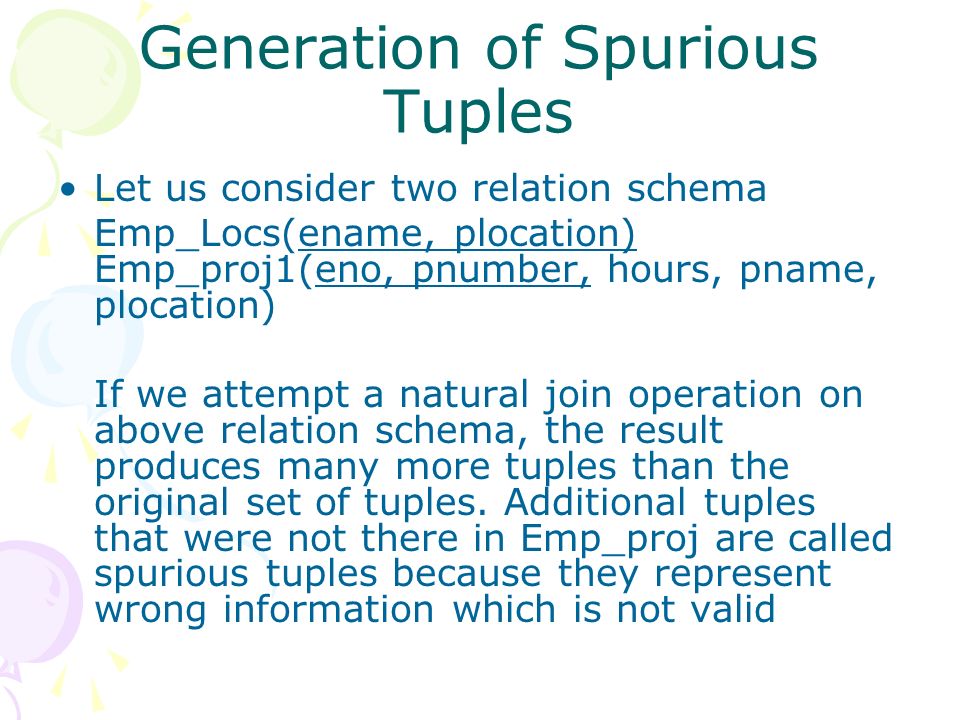 Generation of Spurious Tuples

• Let us consider two relation schema
Emp_Locs(ename, plocation)
Emp_proj1(eno, pnumber, hours, pname, plocation)

If we attempt a natural join operation on above relation schema, the result produces many more tuples than the original set of tuples. Additional tuples that were not there in Emp_proj are called spurious tuples because they represent wrong information which is not valid